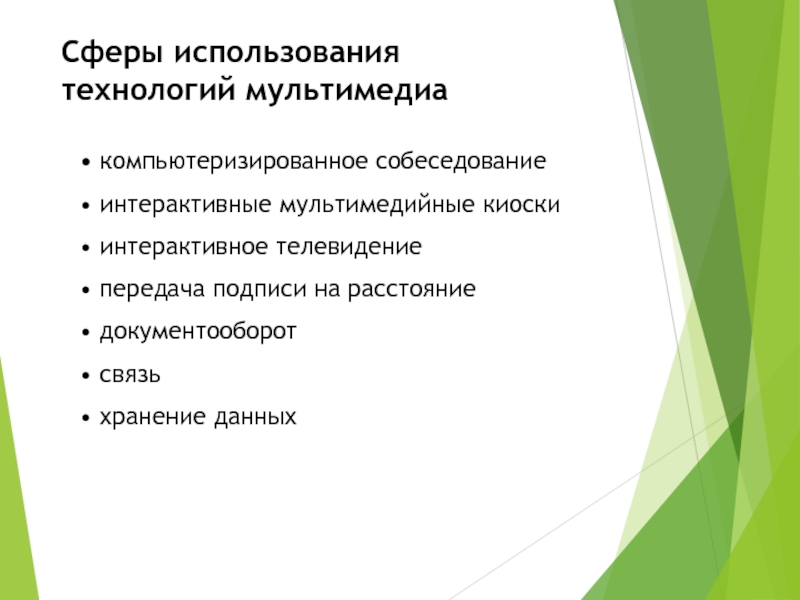 Сферы использования технологий мультимедиа

• компьютеризированное собеседование
• интерактивные мультимедийные киоски
• интерактивное телевидение
• передача подписи на расстояние
• документооборот
• связь
• хранение данных